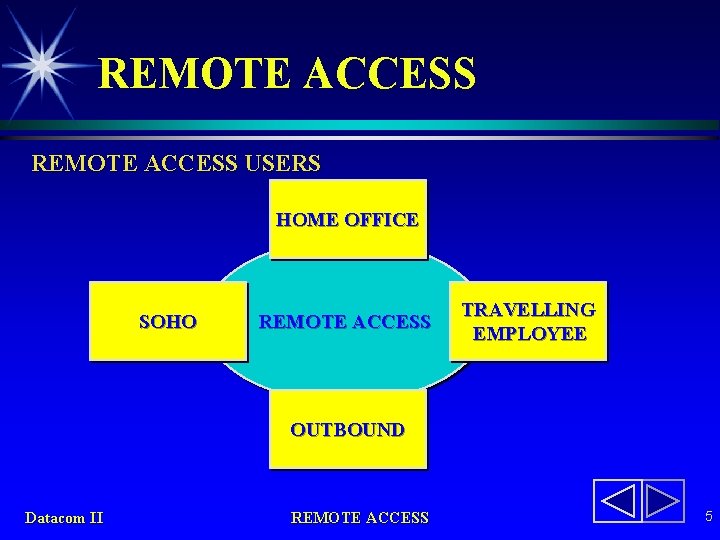 REMOTE ACCESS

REMOTE ACCESS USERS

HOME OFFICE

SOHO

REMOTE ACCESS

TRAVELLING EMPLOYEE

OUTBOUND

Datacom II

REMOTE ACCESS

5